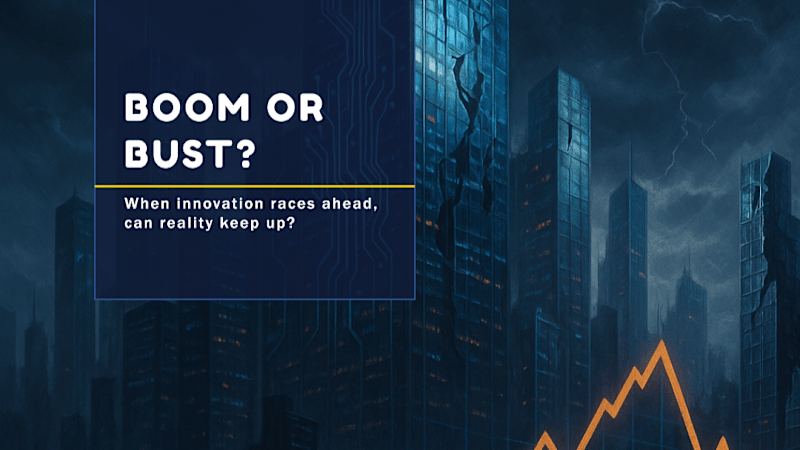 BOOM OR BUST?

When innovation races ahead, can reality keep up?